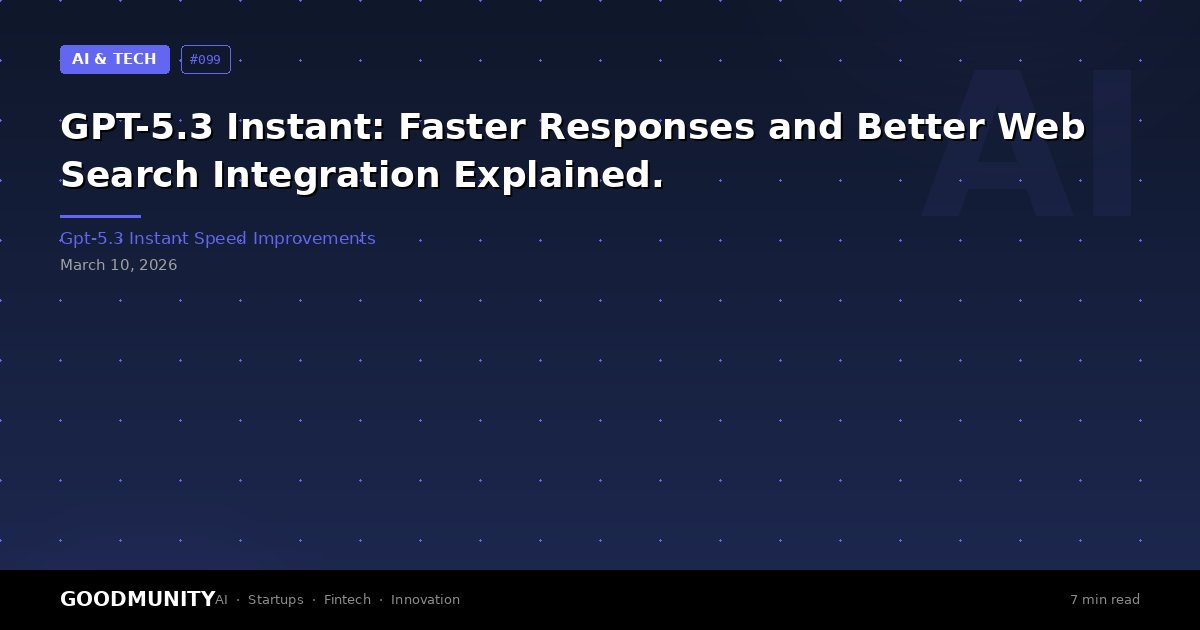 AI & TECH #099

AI

GPT-5.3 Instant: Faster Responses and Better Web Search Integration Explained.

Gpt-5.3 Instant Speed Improvements

March 10, 2026

GOODMUNITY AI · Startups · Fintech · Innovation

7 min read